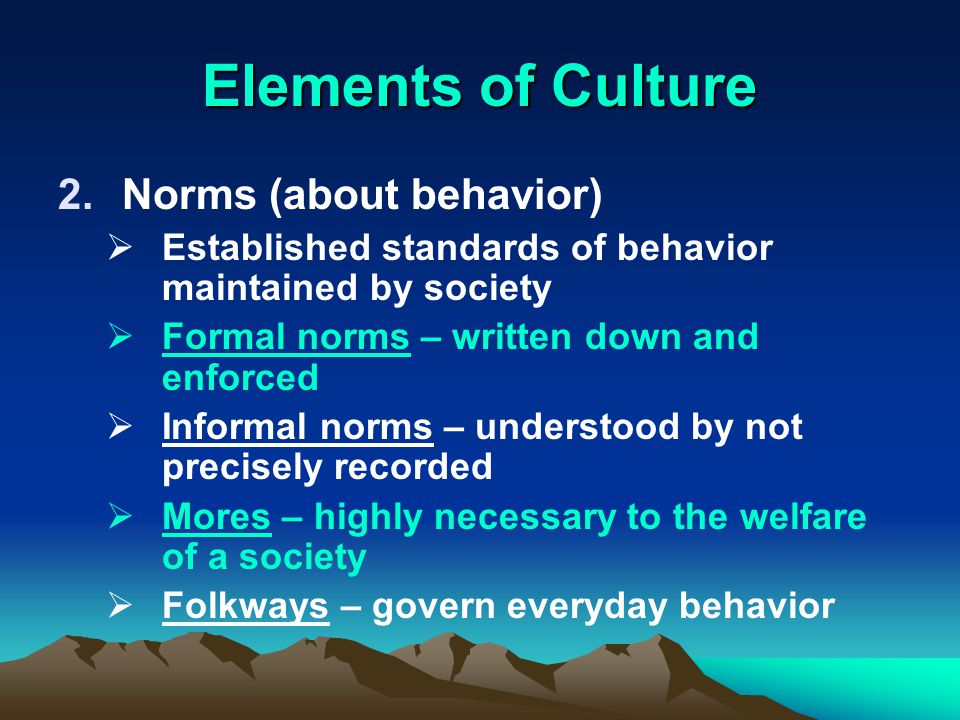 Elements of Culture

2. Norms (about behavior)

➢ Established standards of behavior maintained by society

➢ Formal norms – written down and enforced

➢ Informal norms – understood by not precisely recorded

➢ Mores – highly necessary to the welfare of a society

➢ Folkways – govern everyday behavior